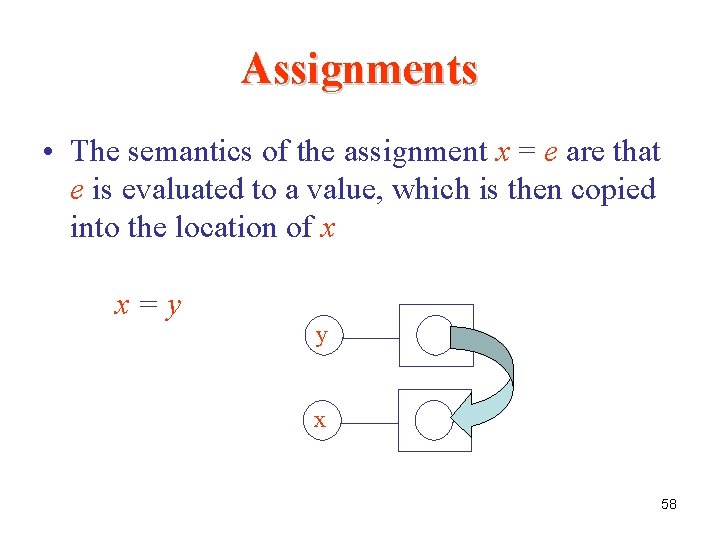 Assignments

• The semantics of the assignment $x = e$ are that $e$ is evaluated to a value, which is then copied into the location of $x$

$x = y$

y

x

58